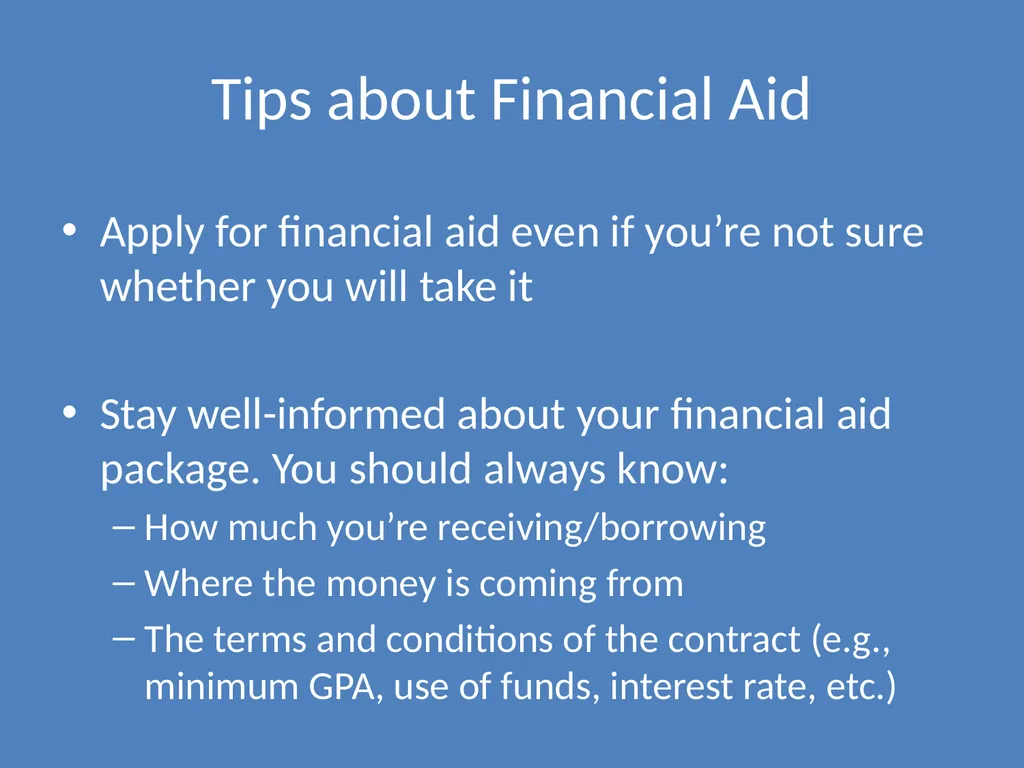 Tips about Financial Aid

• Apply for financial aid even if you’re not sure whether you will take it

• Stay well-informed about your financial aid package. You should always know:
– How much you’re receiving/borrowing
– Where the money is coming from
– The terms and conditions of the contract (e.g., minimum GPA, use of funds, interest rate, etc.)